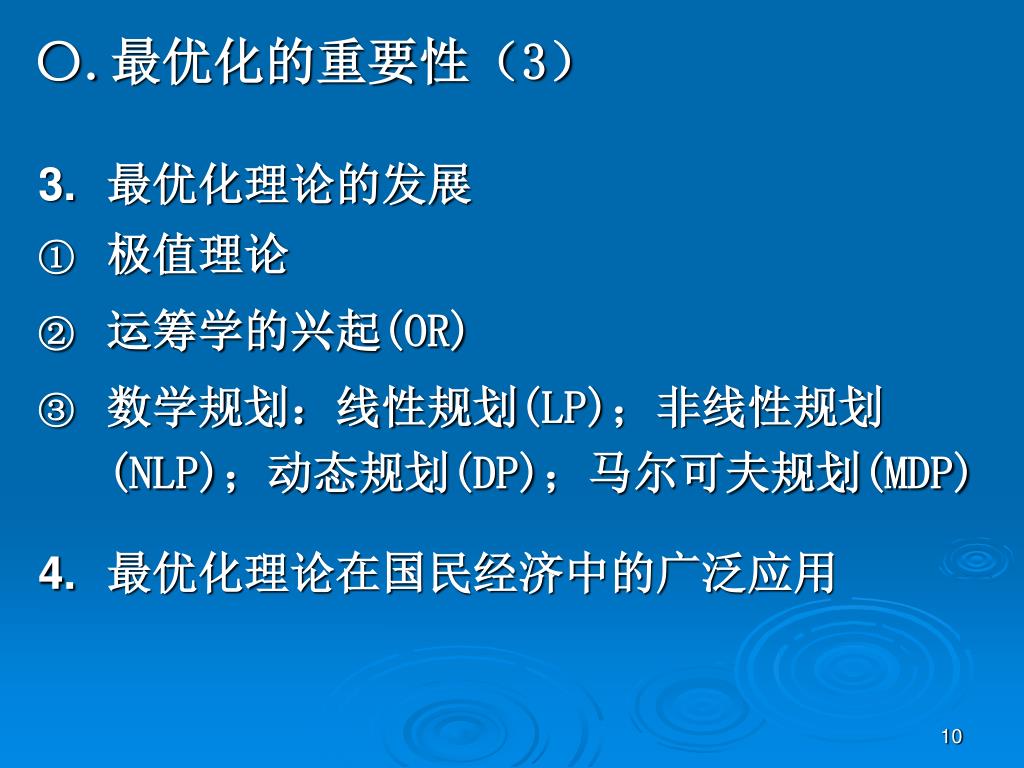 〇. 最优化的重要性（3）

3. 最优化理论的发展

① 极值理论

② 运筹学的兴起(OR)

③ 数学规划：线性规划(LP)；非线性规划(NLP)；动态规划(DP)；马尔可夫规划(MDP)

4. 最优化理论在国民经济中的广泛应用

10